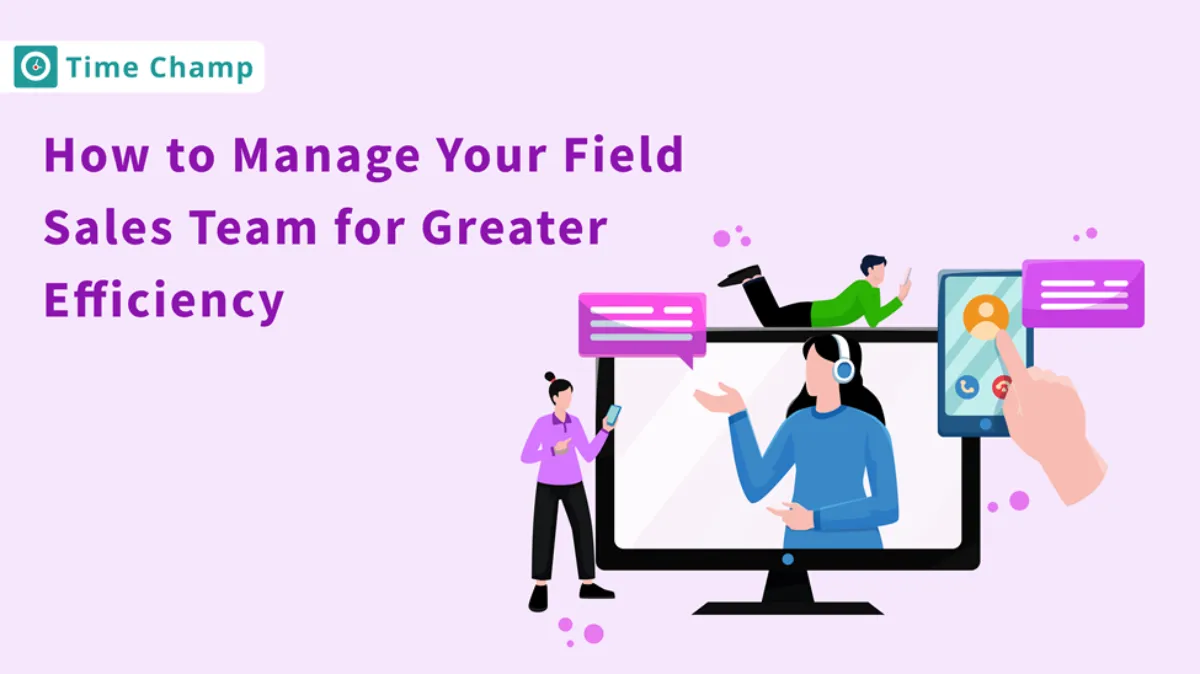 Time Champ

How to Manage Your Field Sales Team for Greater Efficiency